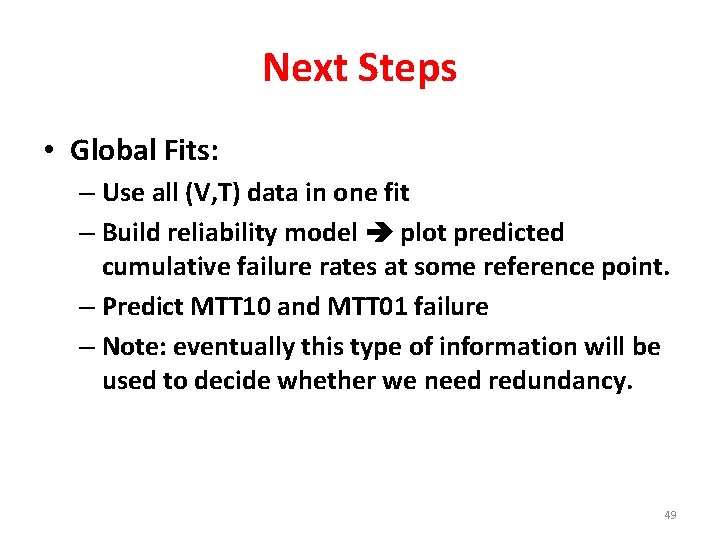 Next Steps

• Global Fits:

– Use all (V,T) data in one fit

– Build reliability model ➔ plot predicted cumulative failure rates at some reference point.

– Predict MTT10 and MTT01 failure

– Note: eventually this type of information will be used to decide whether we need redundancy.

49